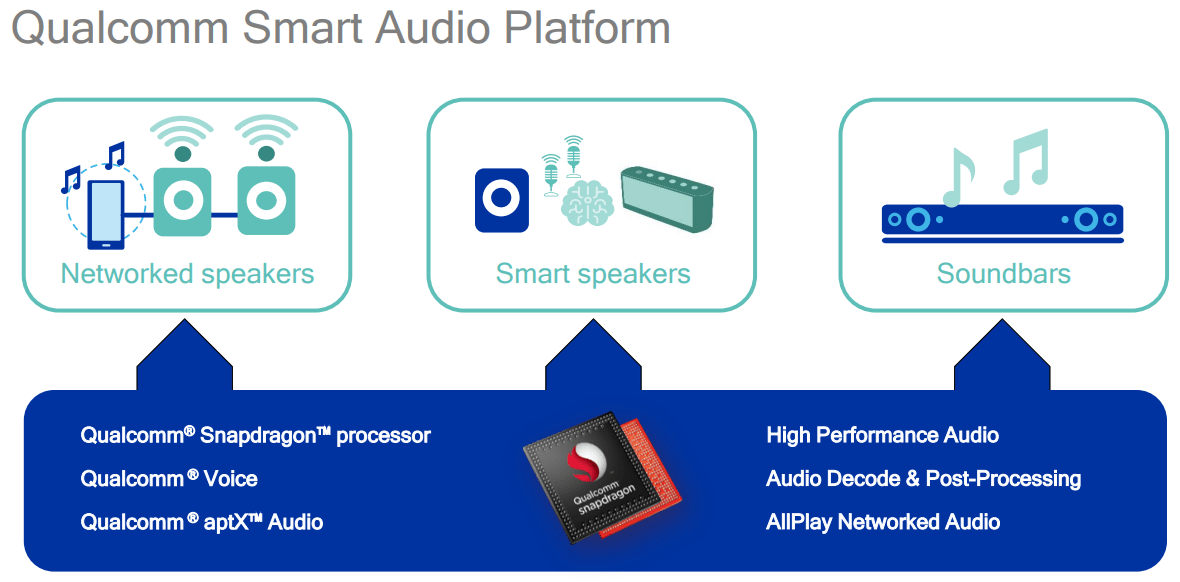 Qualcomm Smart Audio Platform

Networked speakers

Smart speakers

Soundbars

Qualcomm® Snapdragon™ processor

Qualcomm® Voice

Qualcomm® aptX™ Audio

Qualcomm snapdragon

High Performance Audio

Audio Decode & Post-Processing

AllPlay Networked Audio